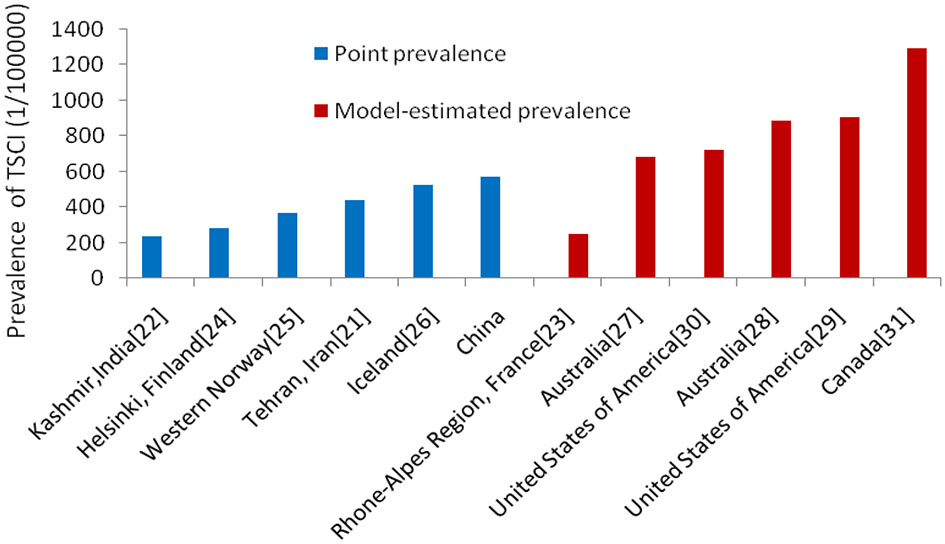 Prevalence of TSCI (1/100000)

1400
1200
1000
800
600
400
200
0

Point prevalence

Model-estimated prevalence

Kashmir,India[22]
Helsinki, Finland[24]
Western Norway[25]
Tehran, Iran[21]
Iceland[26]
China
Rhone-Alpes Region, France[23]
Australia[27]
United States of America[30]
Australia[28]
United States of America[29]
Canada[31]